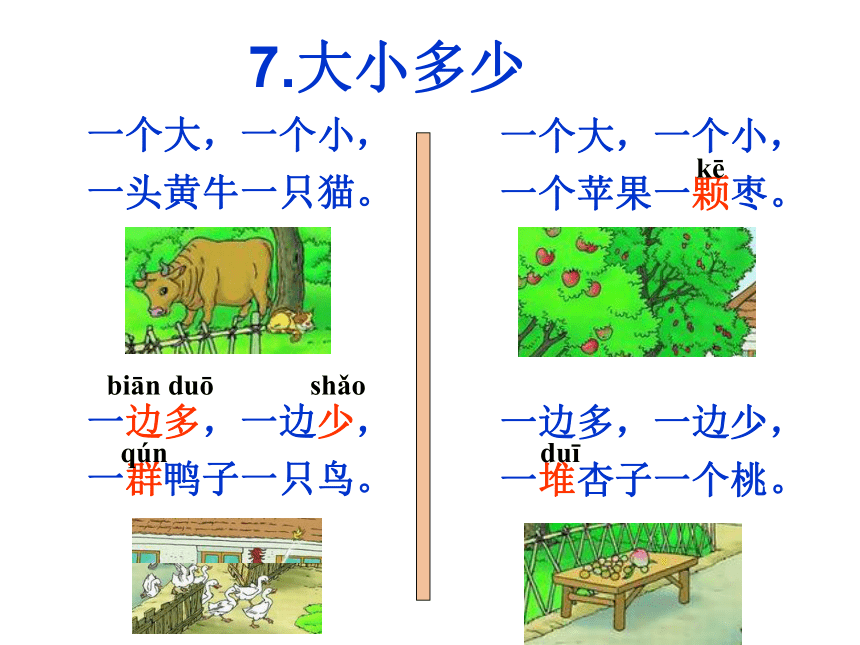 7.大小多少

一个大，一个小，
一头黄牛一只猫。

biān duō shǎo
一边多，一边少，
qún
一群鸭子一只鸟。

一个大，一个小，
kē
一个苹果一颗枣。

一边多，一边少，
duī
一堆杏子一个桃。